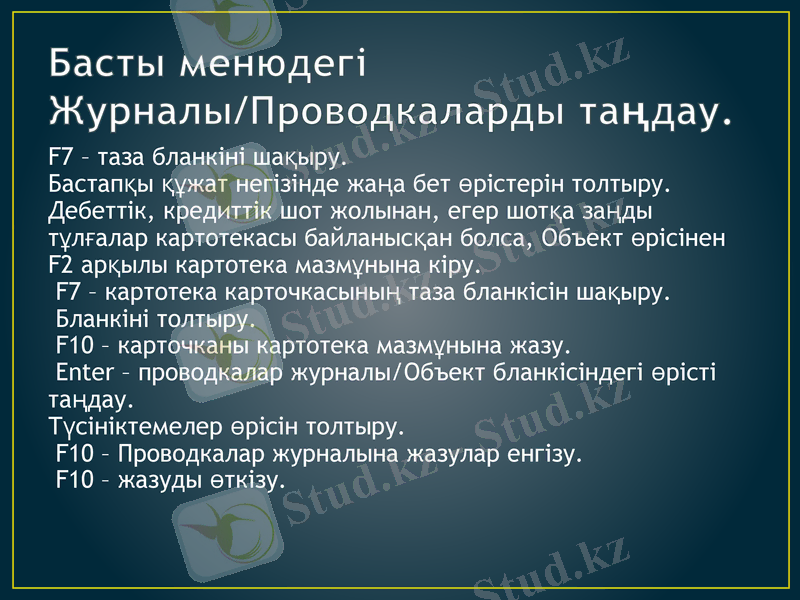 Басты менюдегі Журналы/Проводкаларды таңдау.

F7 – таза бланкіні шақыру.
Бастапқы құжат негізінде жаңа бет өрістерін толтыру.
Дебеттік, кредиттік шот жолынан, егер шотқа заңды тұлғалар картотекасы байланысқан болса, Объект өрісінен F2 арқылы картотека мазмұнына кіру.
F7 – картотека карточкасының таза бланкісін шақыру.
Бланкіні толтыру.
F10 – карточканы картотека мазмұнына жазу.
Enter – проводкалар журналы/Объект бланкісіндегі өрісті таңдау.
Түсініктемелер өрісін толтыру.
F10 – Проводкалар журналына жазулар енгізу.
F10 – жазуды өткізу.

Stud.kz